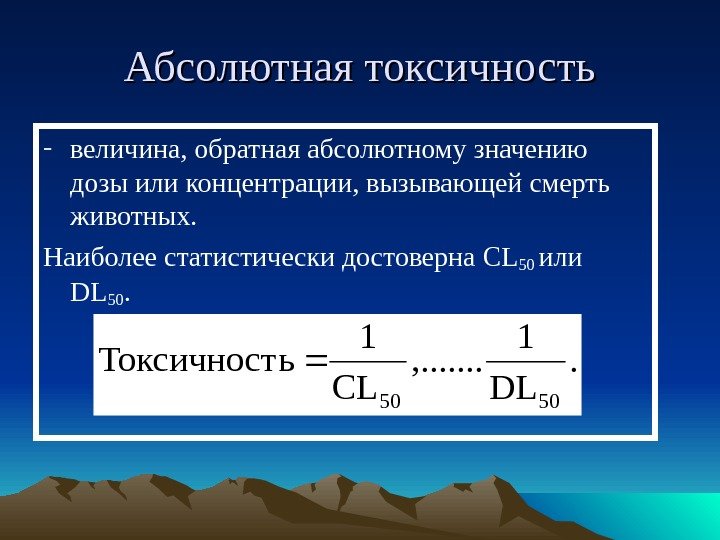 Абсолютная токсичность

- величина, обратная абсолютному значению дозы или концентрации, вызывающей смерть животных.

Наиболее статистически достоверна $CL_{50}$ или $DL_{50}$.

$\text{Токсичность} = \frac{1}{CL_{50}},.......\frac{1}{DL_{50}}.$